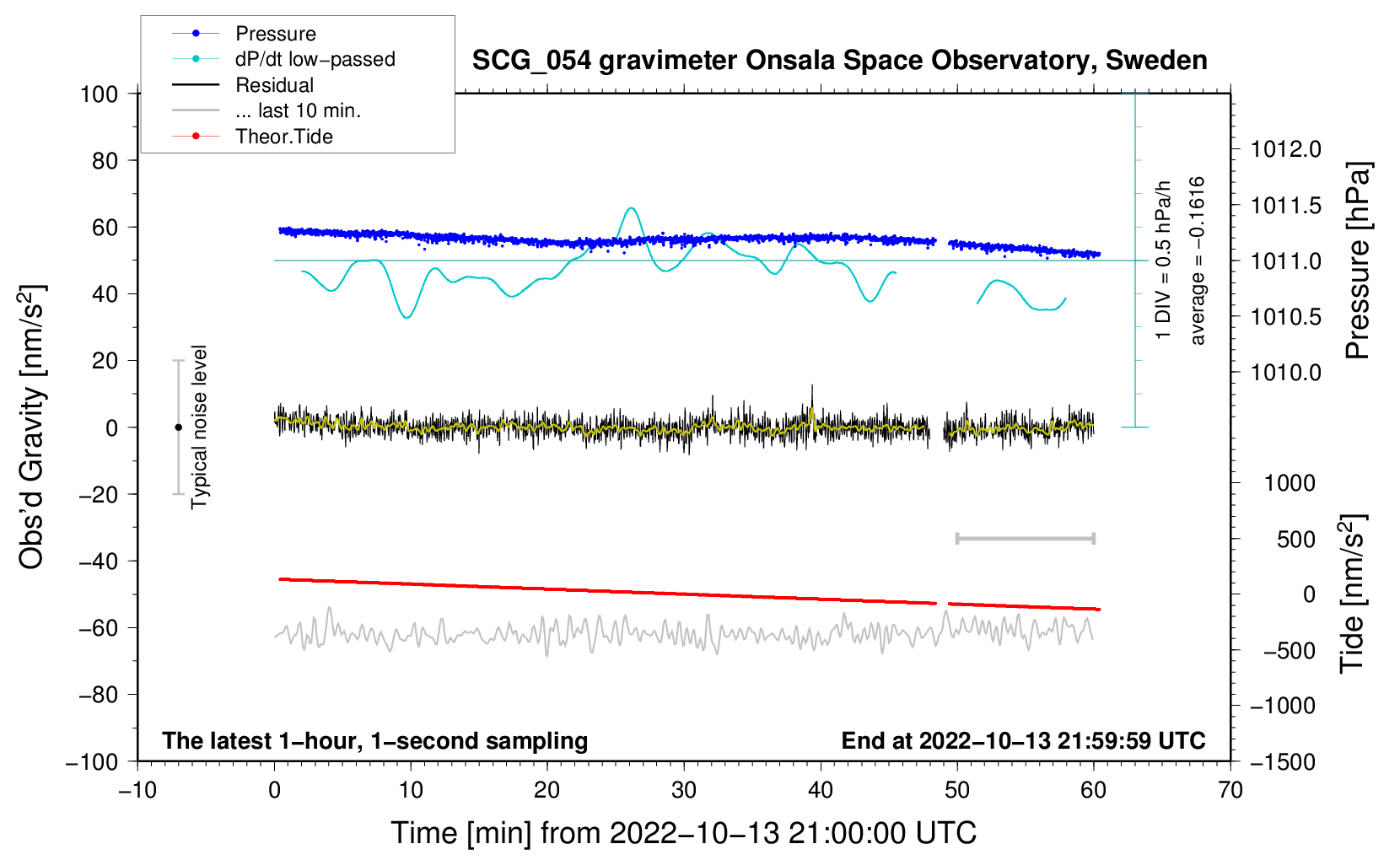 Pressure
dP/dt low−passed
Residual
... last 10 min.
Theor.Tide

SCG_054 gravimeter Onsala Space Observatory, Sweden

100
80
60
40
20
0
−20
−40
−60
−80
−100

Obs'd Gravity [nm/s$^2$]

Typical noise level

1 DIV = 0.5 hPa/h
average = −0.1616

1012.0
1011.5
1011.0
1010.5
1010.0

Pressure [hPa]

1000
500
0
−500
−1000
−1500

Tide [nm/s$^2$]

The latest 1−hour, 1−second sampling
End at 2022−10−13 21:59:59 UTC

−10
0
10
20
30
40
50
60
70

Time [min] from 2022−10−13 21:00:00 UTC